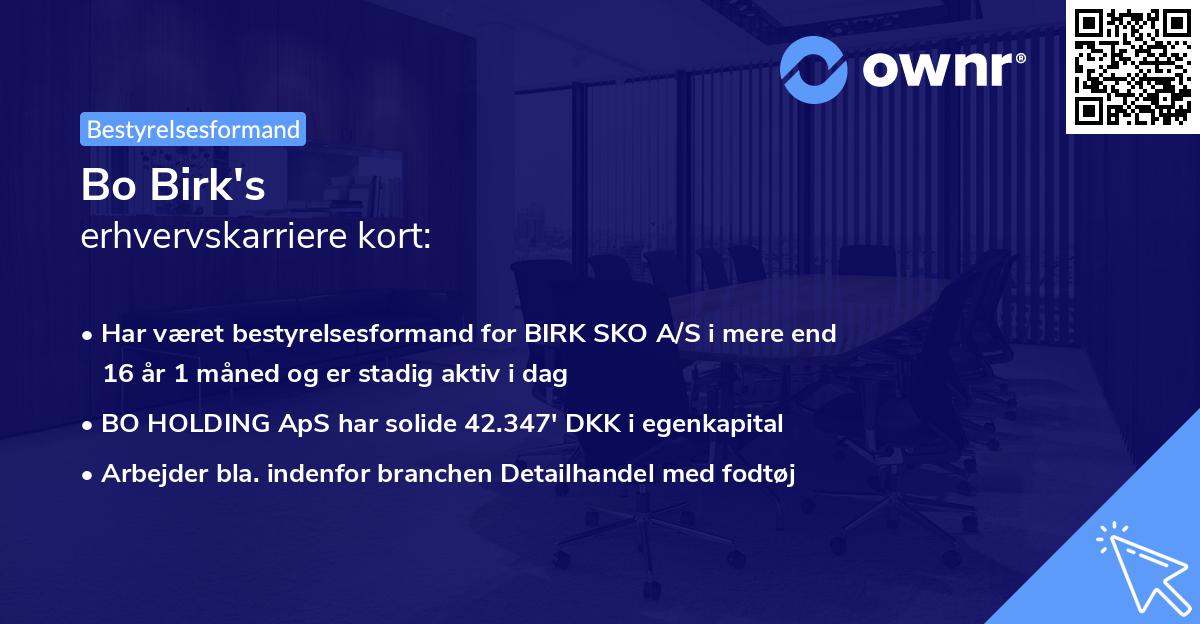 ownr®

Bestyrelsesformand

Bo Birk's
erhvervskarriere kort:

• Har været bestyrelsesformand for BIRK SKO A/S i mere end 16 år 1 måned og er stadig aktiv i dag
• BO HOLDING ApS har solide 42.347' DKK i egenkapital
• Arbejder bla. indenfor branchen Detailhandel med fodtøj